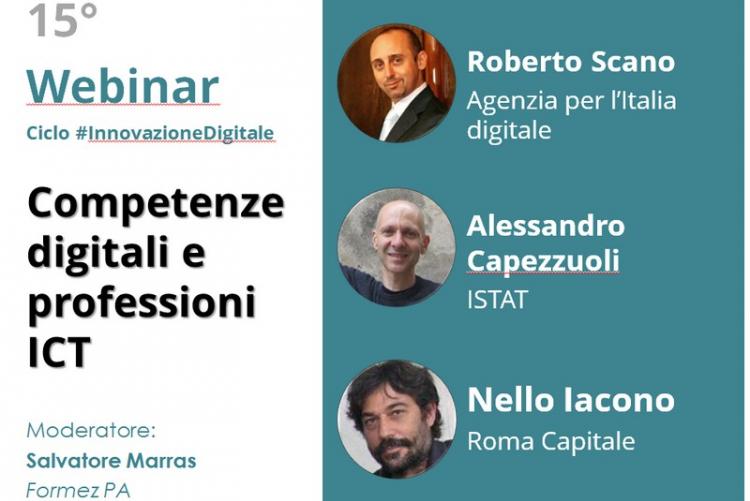 15°
Webinar
Ciclo #InnovazioneDigitale

Competenze digitali e professioni ICT

Moderatore:
Salvatore Marras
Formez PA

Roberto Scano
Agenzia per l'Italia digitale

Alessandro Capezzuoli
ISTAT

Nello Iacono
Roma Capitale